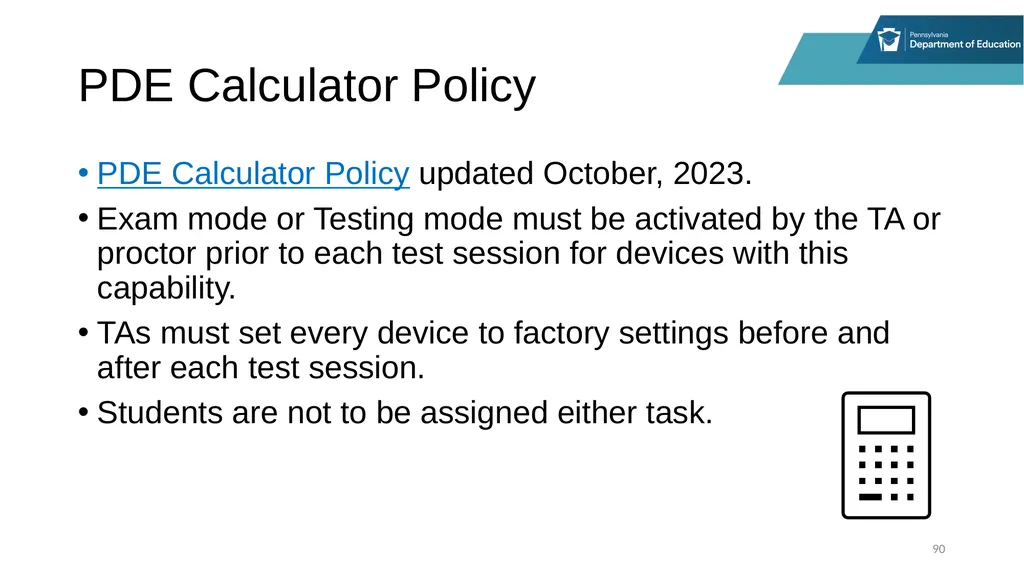 Pennsylvania
Department of Education

PDE Calculator Policy

• PDE Calculator Policy updated October, 2023.
• Exam mode or Testing mode must be activated by the TA or proctor prior to each test session for devices with this capability.
• TAs must set every device to factory settings before and after each test session.
• Students are not to be assigned either task.

90